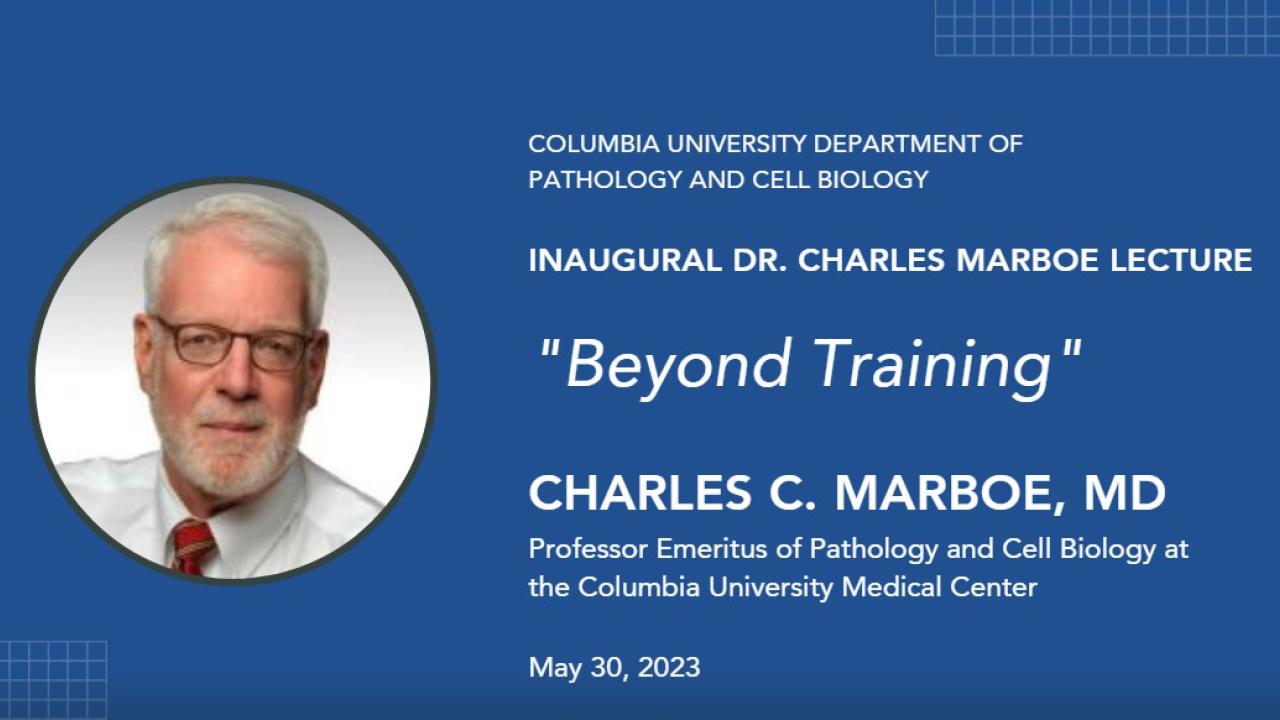 COLUMBIA UNIVERSITY DEPARTMENT OF PATHOLOGY AND CELL BIOLOGY

INAUGURAL DR. CHARLES MARBOE LECTURE

"Beyond Training"

CHARLES C. MARBOE, MD

Professor Emeritus of Pathology and Cell Biology at the Columbia University Medical Center

May 30, 2023